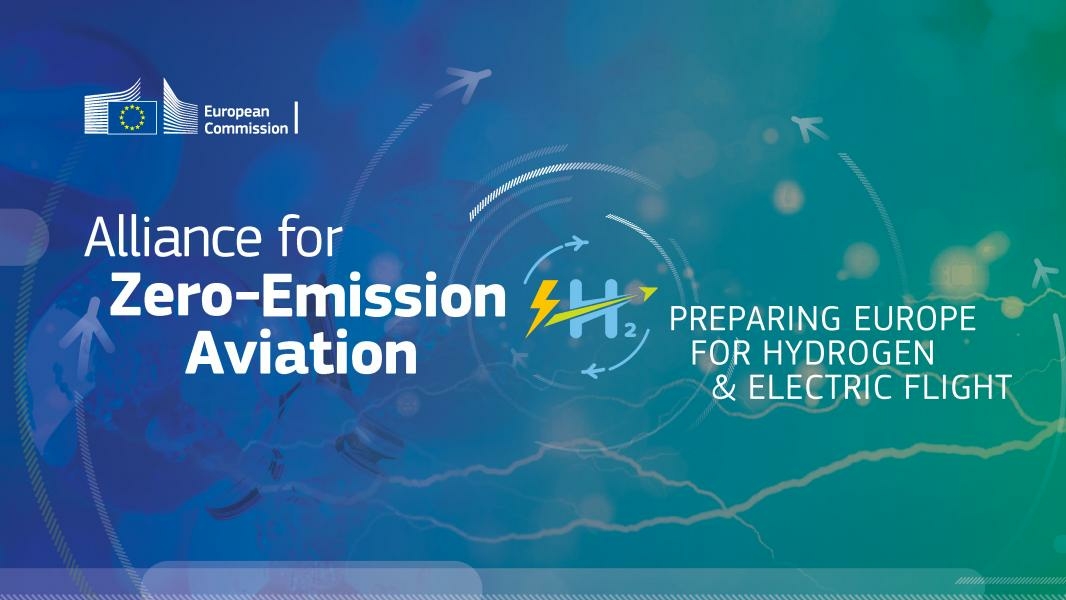 European Commission

Alliance for
Zero-Emission
Aviation

$H_2$

PREPARING EUROPE
FOR HYDROGEN
& ELECTRIC FLIGHT